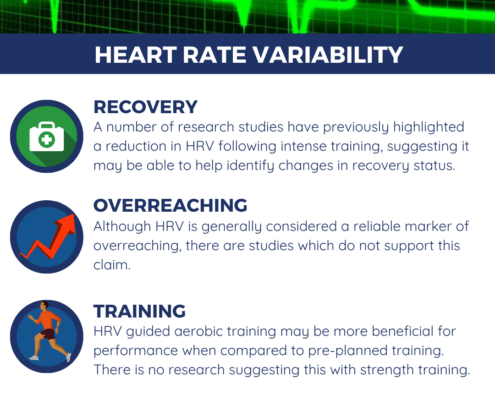 HEART RATE VARIABILITY

RECOVERY
A number of research studies have previously highlighted a reduction in HRV following intense training, suggesting it may be able to help identify changes in recovery status.

OVERREACHING
Although HRV is generally considered a reliable marker of overreaching, there are studies which do not support this claim.

TRAINING
HRV guided aerobic training may be more beneficial for performance when compared to pre-planned training. There is no research suggesting this with strength training.